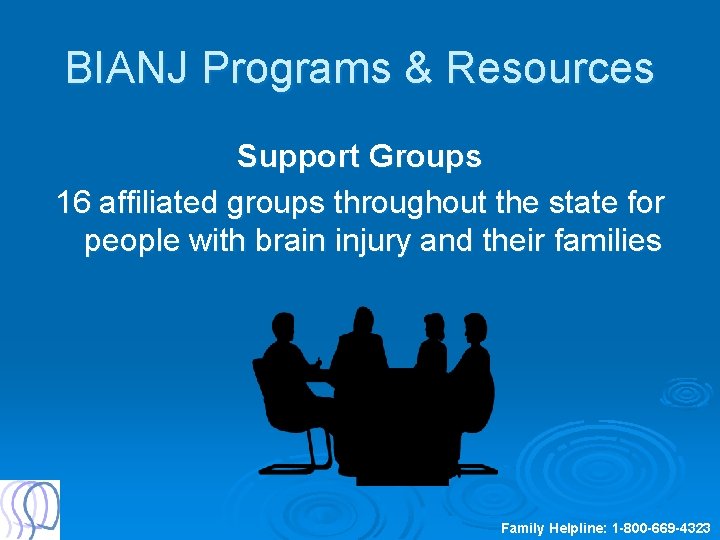 BIANJ Programs & Resources

Support Groups

16 affiliated groups throughout the state for people with brain injury and their families

Family Helpline: 1-800-669-4323